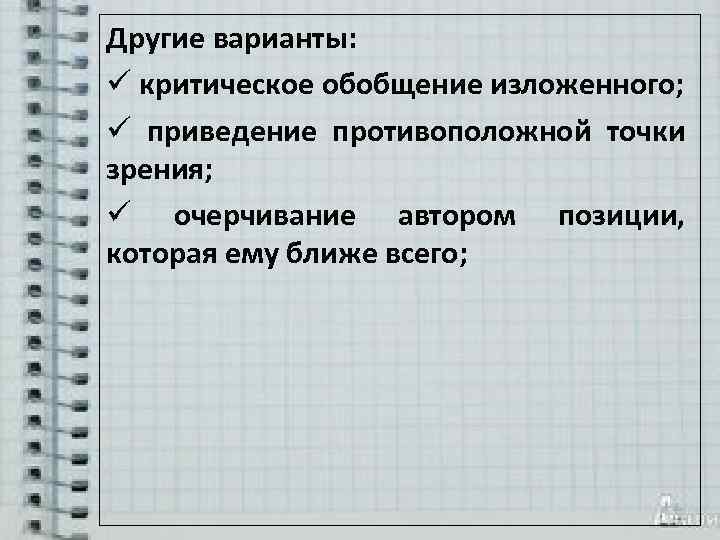 Другие варианты:

✓ критическое обобщение изложенного;

✓ приведение противоположной точки зрения;

✓ очерчивание автором позиции, которая ему ближе всего;